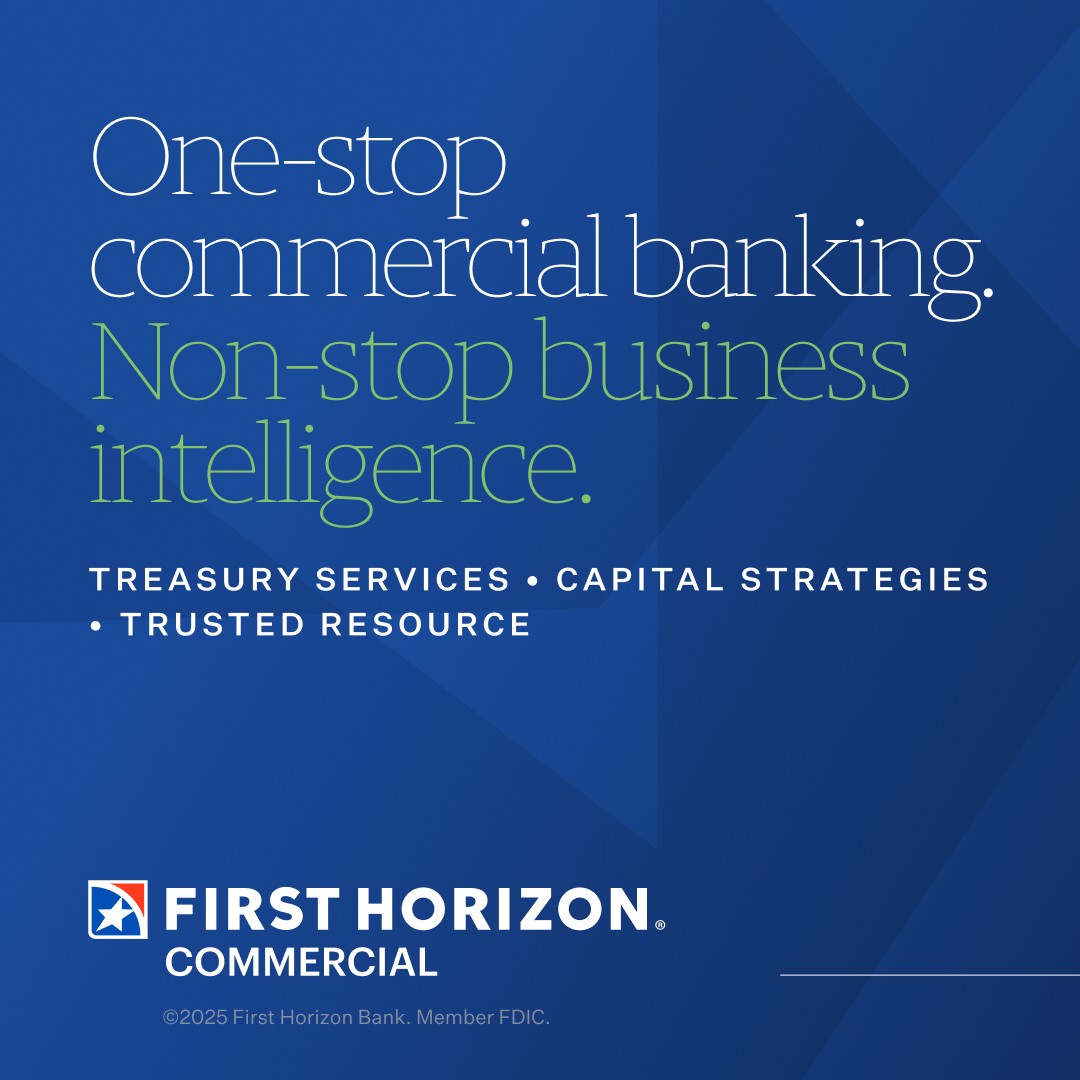 One-stop commercial banking. Non-stop business intelligence.

TREASURY SERVICES • CAPITAL STRATEGIES • TRUSTED RESOURCE

FIRST HORIZON®
COMMERCIAL

©2025 First Horizon Bank. Member FDIC.